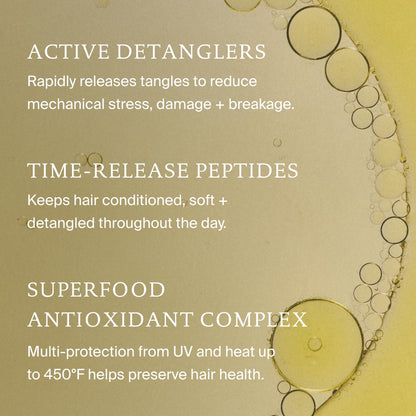 ACTIVE DETANGLERS

Rapidly releases tangles to reduce mechanical stress, damage + breakage.

TIME-RELEASE PEPTIDES

Keeps hair conditioned, soft + detangled throughout the day.

SUPERFOOD ANTIOXIDANT COMPLEX

Multi-protection from UV and heat up to 450°F helps preserve hair health.